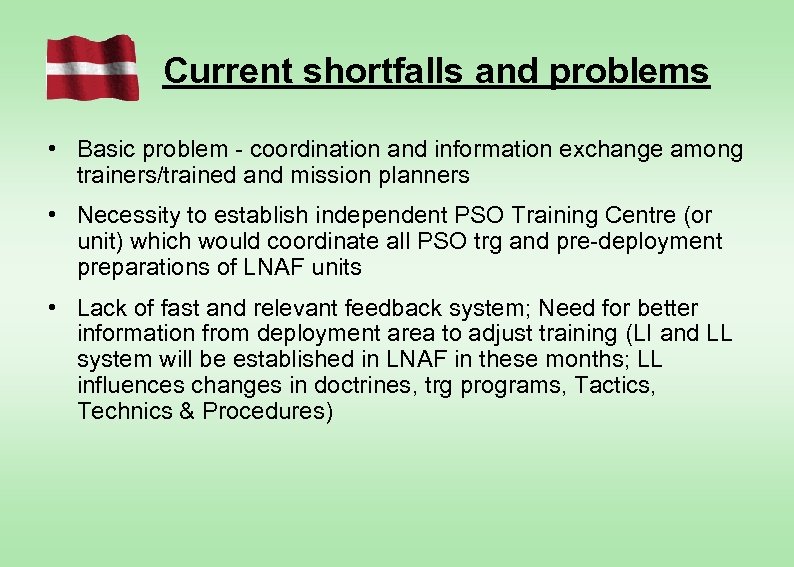 Current shortfalls and problems

• Basic problem - coordination and information exchange among trainers/trained and mission planners

• Necessity to establish independent PSO Training Centre (or unit) which would coordinate all PSO trg and pre-deployment preparations of LNAF units

• Lack of fast and relevant feedback system; Need for better information from deployment area to adjust training (LI and LL system will be established in LNAF in these months; LL influences changes in doctrines, trg programs, Tactics, Technics & Procedures)